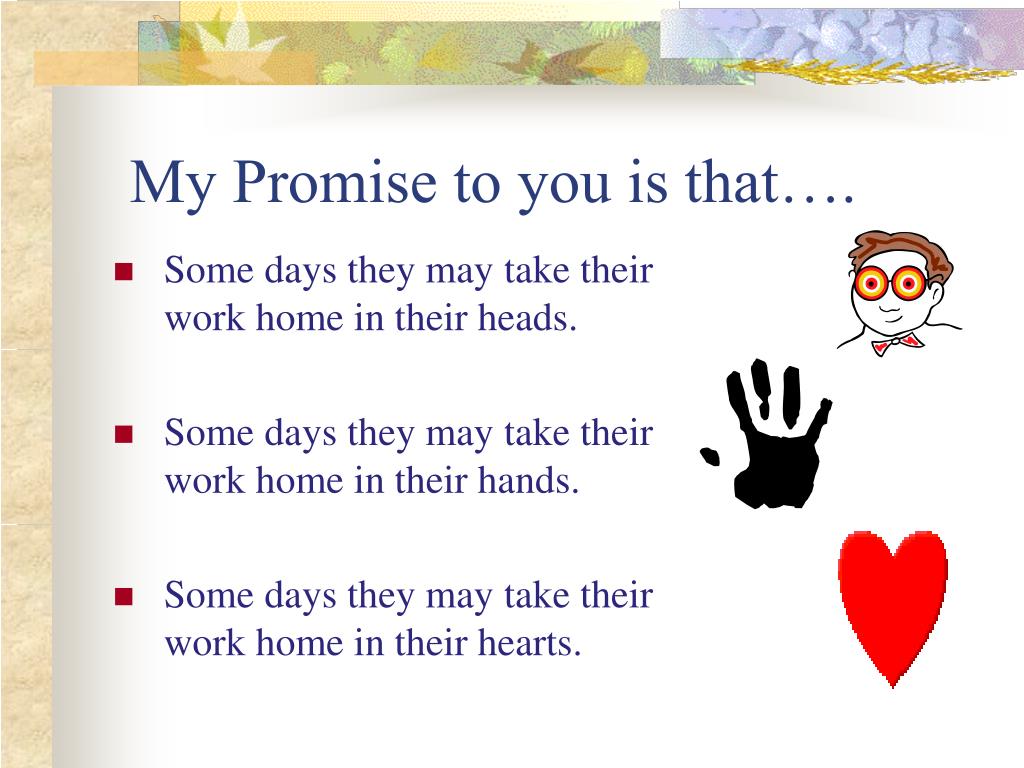 My Promise to you is that….

- Some days they may take their work home in their heads.
- Some days they may take their work home in their hands.
- Some days they may take their work home in their hearts.